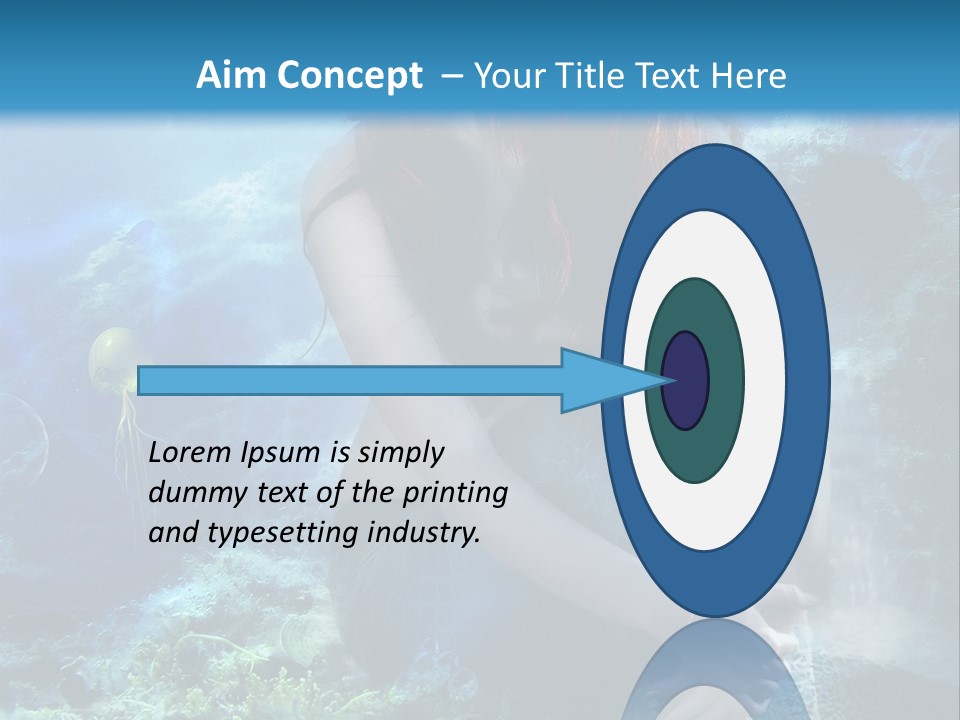 Aim Concept – Your Title Text Here

Lorem Ipsum is simply dummy text of the printing and typesetting industry.